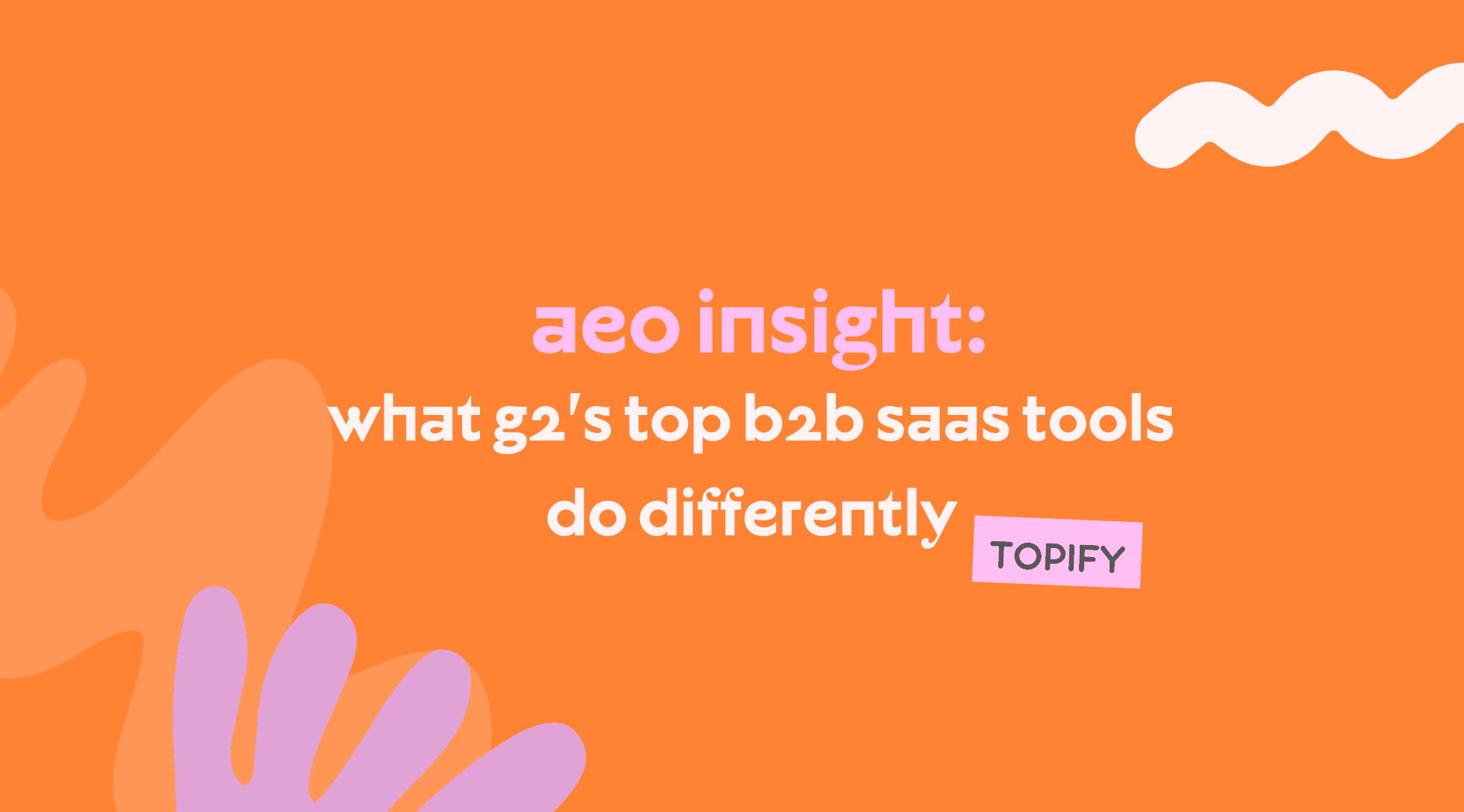 aeo insight:
what g2's top b2b saas tools do differently

TOPIFY